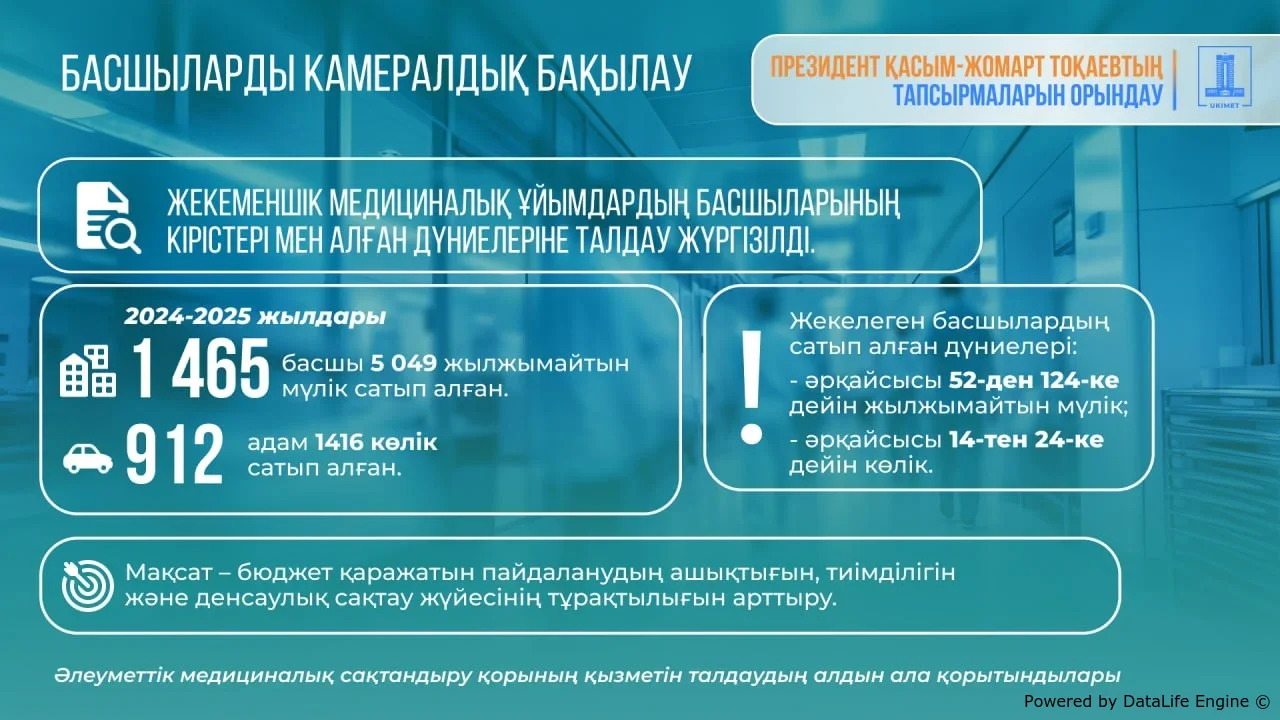 БАСШЫЛАРДЫ КАМЕРАЛДЫҚ БАҚЫЛАУ

ПРЕЗИДЕНТ ҚАСЫМ-ЖОМАРТ ТОҚАЕВТЫҢ ТАПСЫРМАЛАРЫН ОРЫНДАУ

UKIMET

ЖЕКЕМЕНШІК МЕДИЦИНАЛЫҚ ҰЙЫМДАРДЫҢ БАСШЫЛАРЫНЫҢ КІРІСТЕРІ МЕН АЛҒАН ДҮНИЕЛЕРІНЕ ТАЛДАУ ЖҮРГІЗІЛДІ.

2024-2025 жылдары

1 465 басшы 5 049 жылжымайтын мүлік сатып алған.

912 адам 1416 көлік сатып алған.

Жекелеген басшылардың сатып алған дүниелері:
- әрқайсысы 52-ден 124-ке дейін жылжымайтын мүлік;
- әрқайсысы 14-тен 24-ке дейін көлік.

Мақсат – бюджет қаражатын пайдаланудың ашықтығын, тиімділігін және денсаулық сақтау жүйесінің тұрақтылығын арттыру.

Әлеуметтік медициналық сақтандыру қорының қызметін талдаудың алдын ала қорытындылары

Powered by DataLife Engine ©